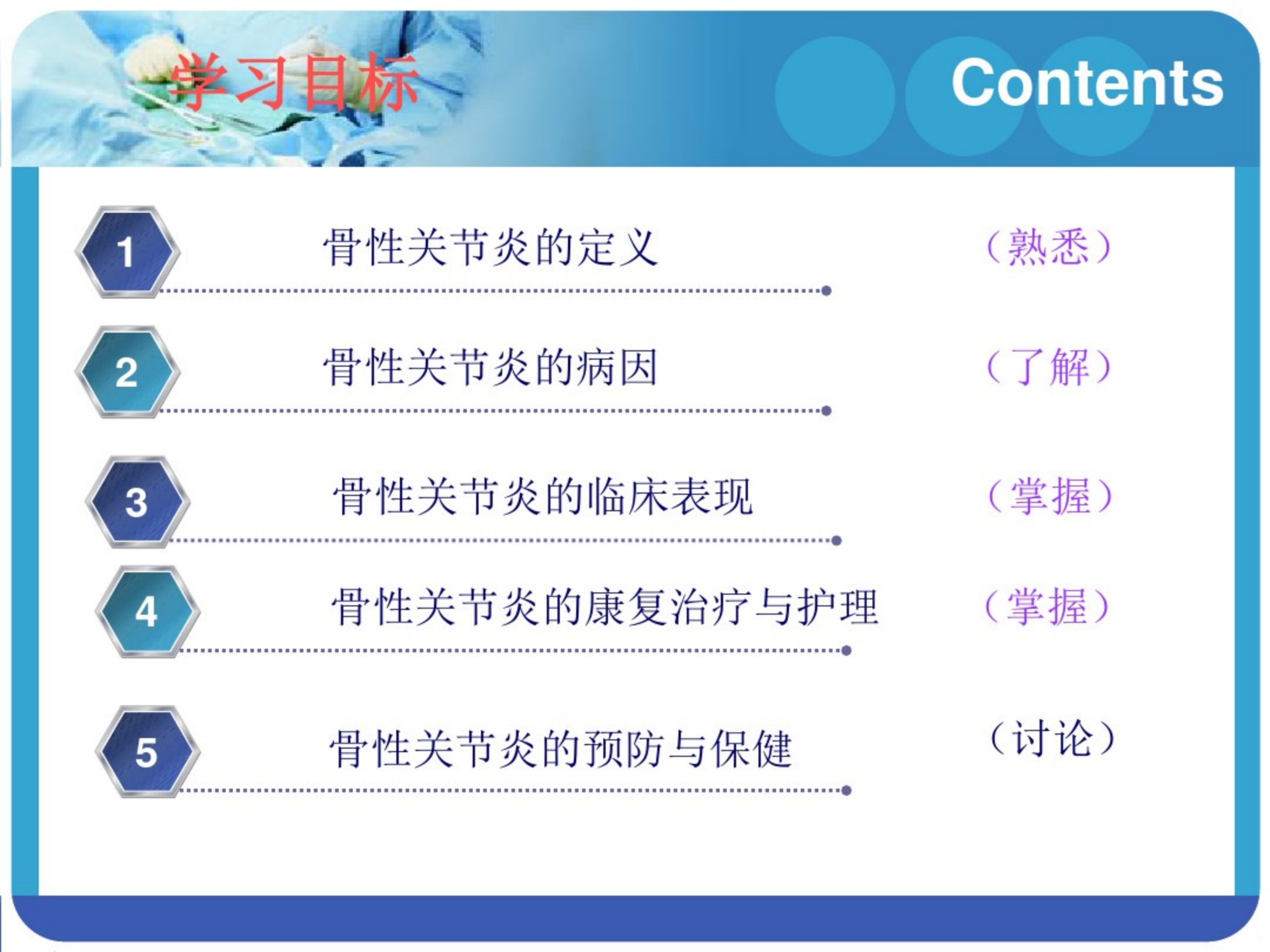 学习目标

Contents

1 骨性关节炎的定义 （熟悉）

2 骨性关节炎的病因 （了解）

3 骨性关节炎的临床表现 （掌握）

4 骨性关节炎的康复治疗与护理 （掌握）

5 骨性关节炎的预防与保健 （讨论）